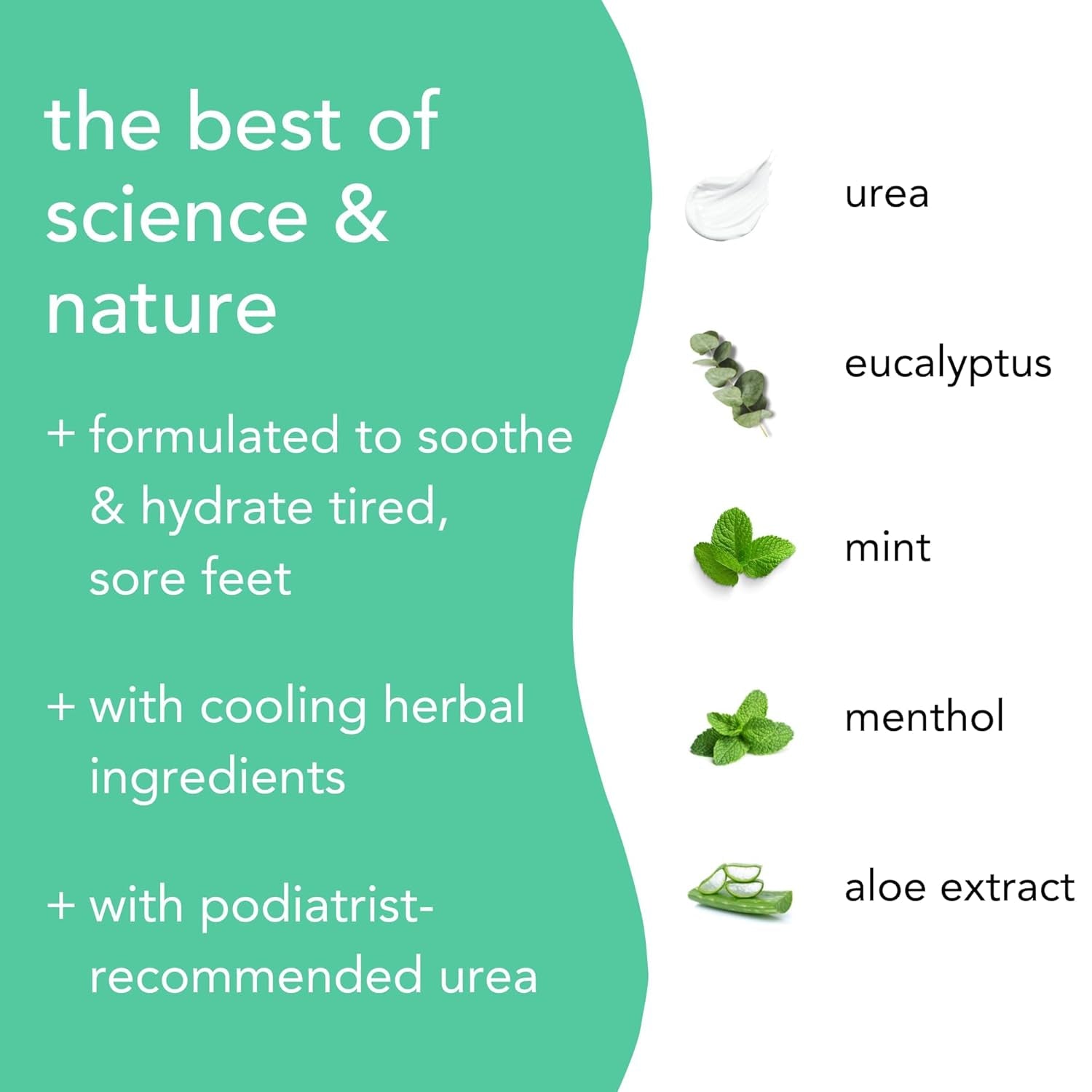 the best of science & nature

+ formulated to soothe & hydrate tired, sore feet

+ with cooling herbal ingredients

+ with podiatrist-recommended urea

urea

eucalyptus

mint

menthol

aloe extract